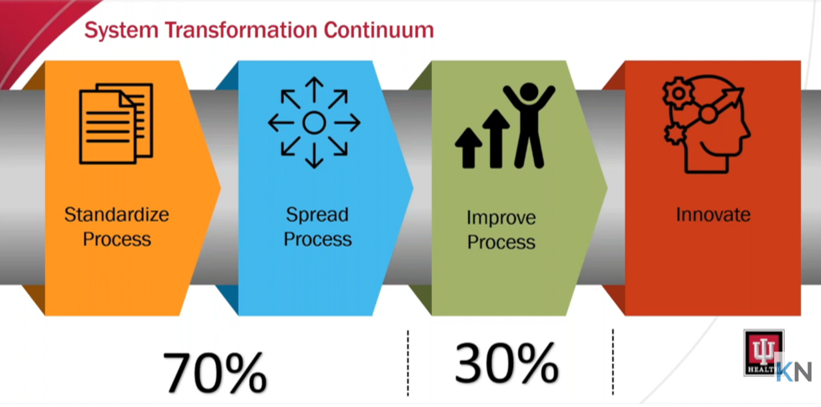 System Transformation Continuum

Standardize Process

Spread Process

Improve Process

Innovate

70%

30%

HEALTH

KN